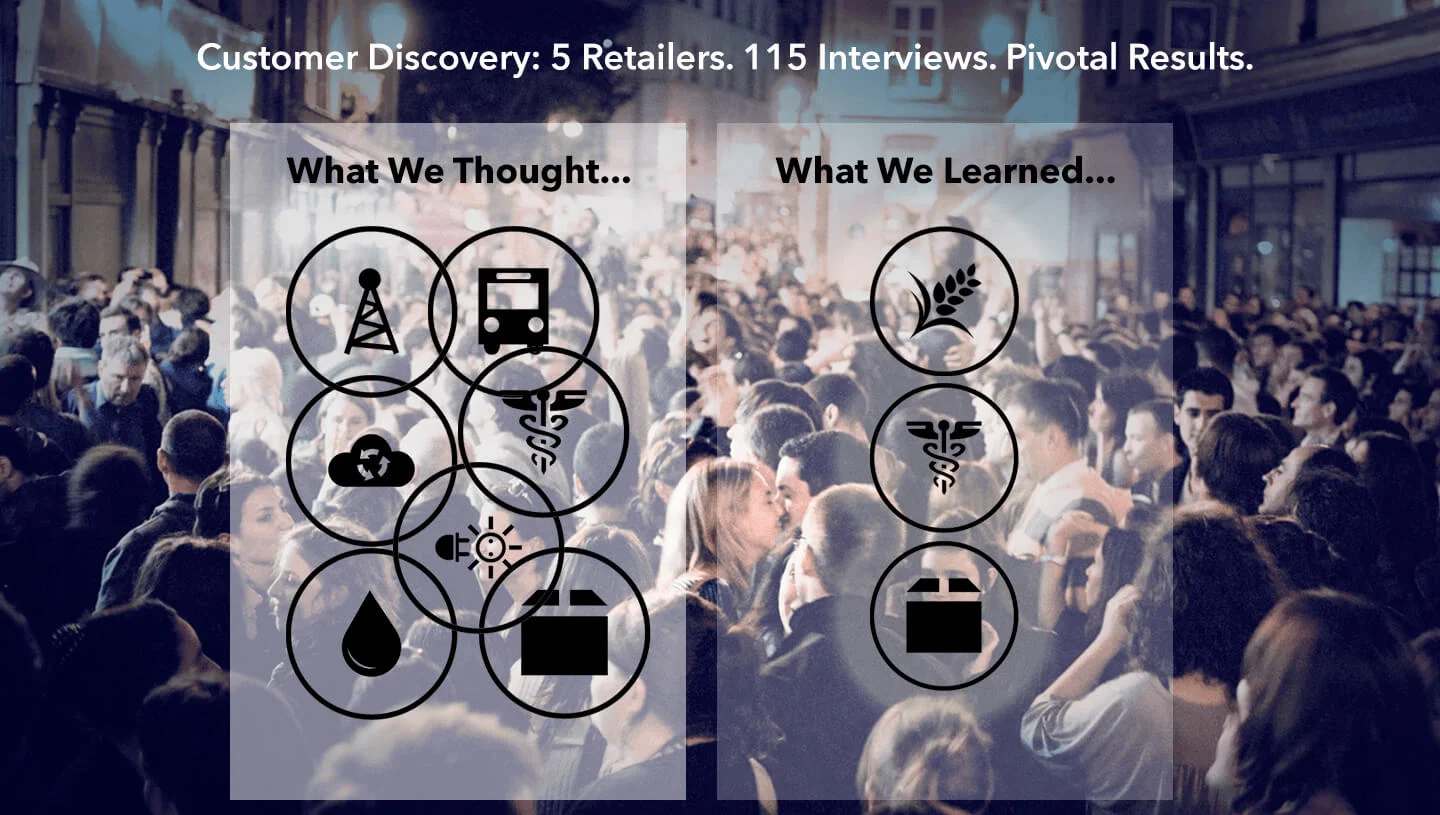 Customer Discovery: 5 Retailers. 115 Interviews. Pivotal Results.

What We Thought...

What We Learned...